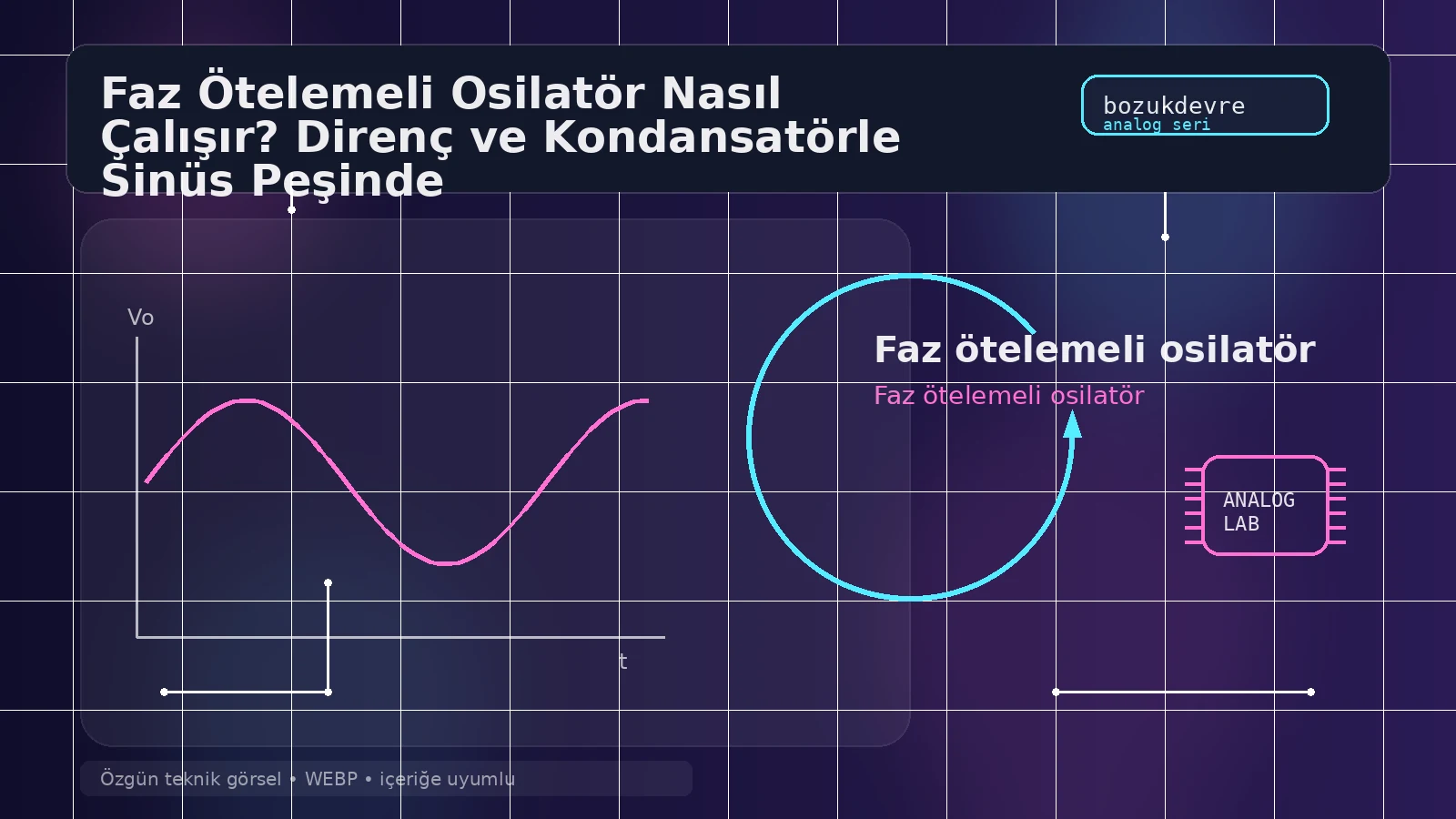 Faz Ötelemeli Osilatör Nasıl Çalışır? Direnç ve Kondansatörle Sinüs Peşinde

bozukdevre
analog seri

Vo

t

Faz ötelemeli osilatör
Faz ötelemeli osilatör

ANALOG
LAB

Özgün teknik görsel • WEBP • içeriğe uyumlu